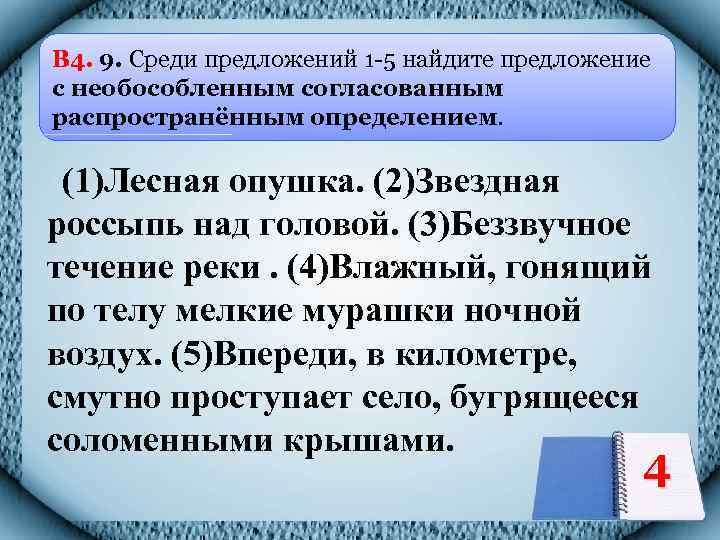 В4. 9. Среди предложений 1-5 найдите предложение с необособленным согласованным распространённым определением.

(1)Лесная опушка. (2)Звездная россыпь над головой. (3)Беззвучное течение реки . (4)Влажный, гонящий по телу мелкие мурашки ночной воздух. (5)Впереди, в километре, смутно проступает село, бугрящееся соломенными крышами.

4